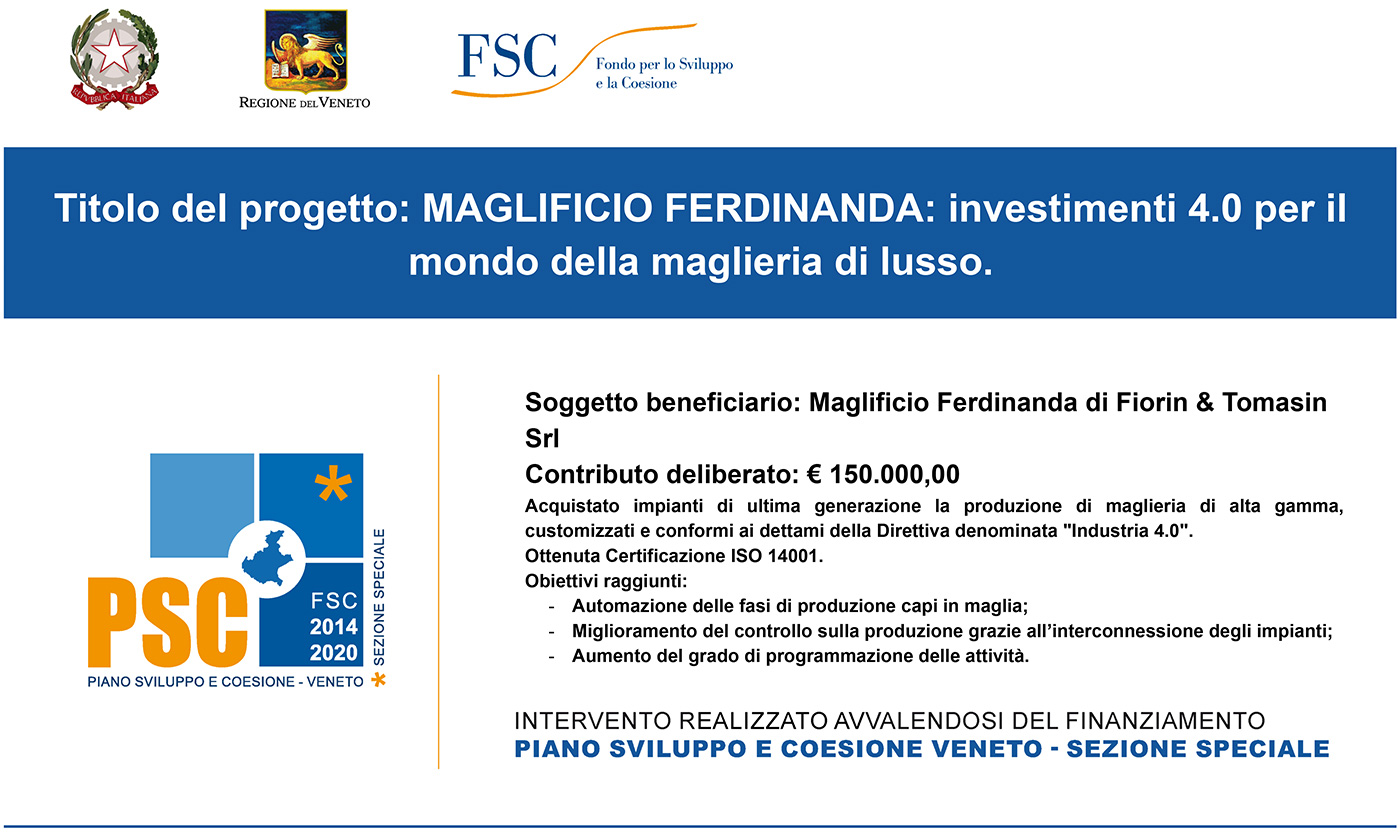 REPUBBLICA ITALIANA

REGIONE DEL VENETO

FSC Fondo per lo Sviluppo e la Coesione

Titolo del progetto: MAGLIFICIO FERDINANDA: investimenti 4.0 per il mondo della maglieria di lusso.

PSC FSC 2014 2020 SEZIONE SPECIALE
PIANO SVILUPPO E COESIONE - VENETO

Soggetto beneficiario: Maglificio Ferdinanda di Fiorin & Tomasin Srl

Contributo deliberato: € 150.000,00

Acquistato impianti di ultima generazione la produzione di maglieria di alta gamma, customizzati e conformi ai dettami della Direttiva denominata "Industria 4.0".
Ottenuta Certificazione ISO 14001.
Obiettivi raggiunti:
- Automazione delle fasi di produzione capi in maglia;
- Miglioramento del controllo sulla produzione grazie all'interconnessione degli impianti;
- Aumento del grado di programmazione delle attività.

INTERVENTO REALIZZATO AVVALENDOSI DEL FINANZIAMENTO
PIANO SVILUPPO E COESIONE VENETO - SEZIONE SPECIALE